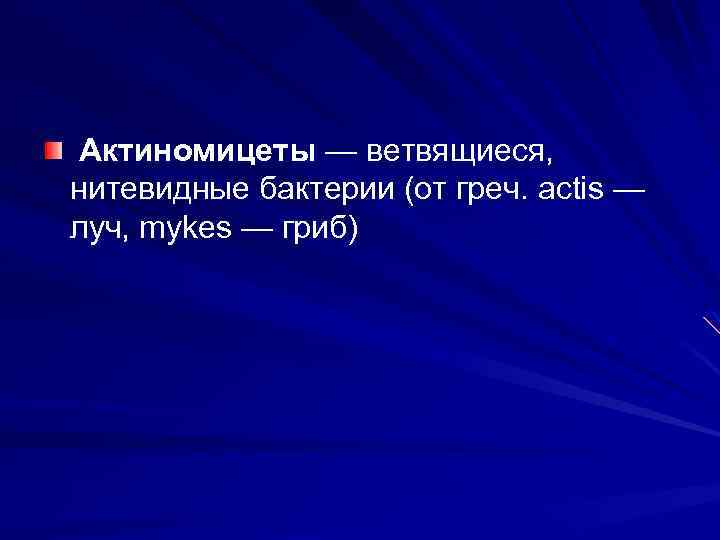 Актиномицеты — ветвящиеся, нитевидные бактерии (от греч. actis — луч, mykes — гриб)